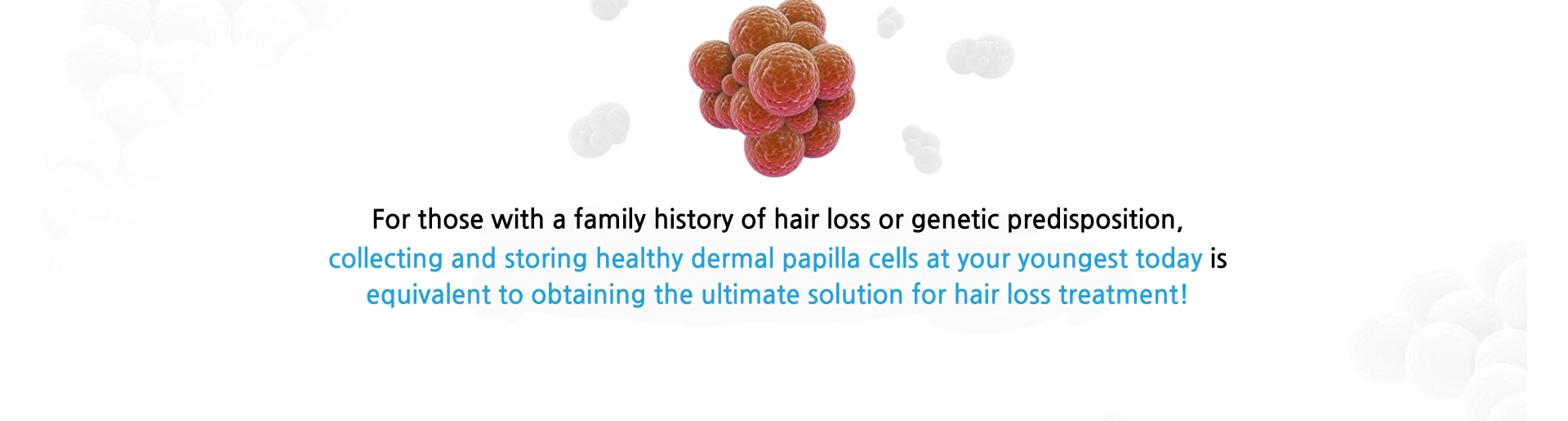 For those with a family history of hair loss or genetic predisposition, collecting and storing healthy dermal papilla cells at your youngest today is equivalent to obtaining the ultimate solution for hair loss treatment!